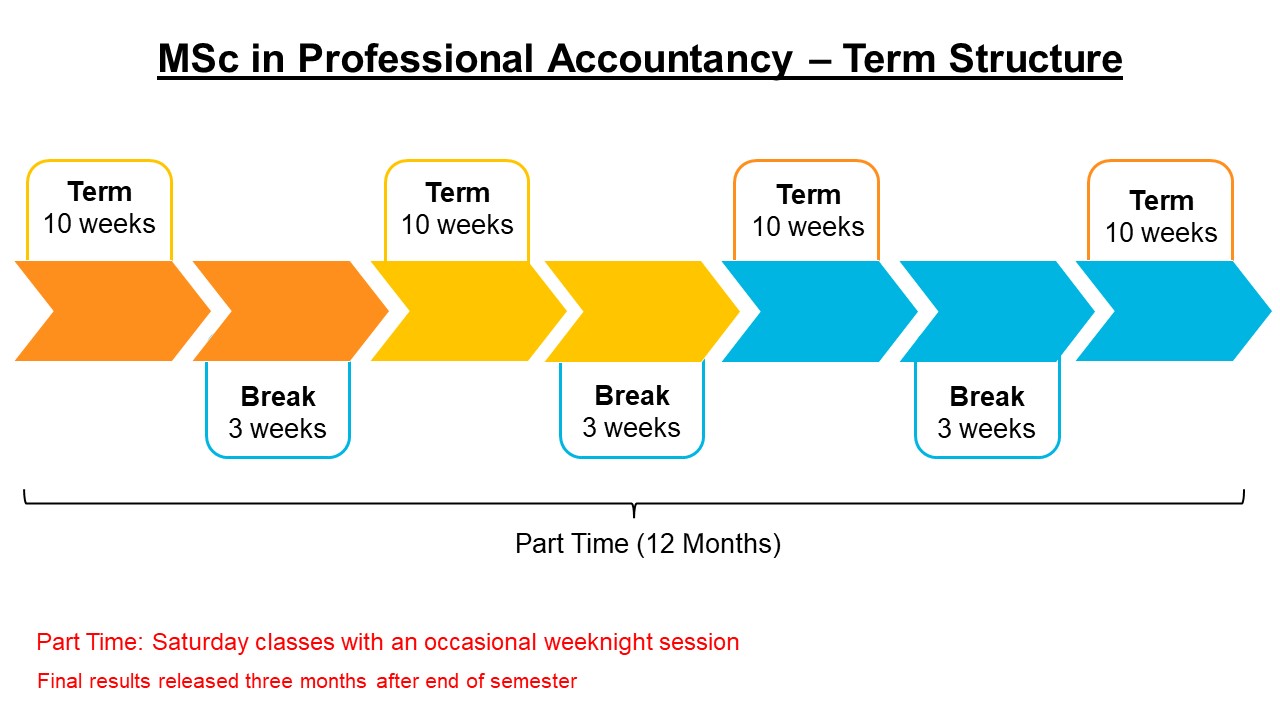 MSc in Professional Accountancy – Term Structure

Term
10 weeks

Break
3 weeks

Term
10 weeks

Break
3 weeks

Term
10 weeks

Break
3 weeks

Term
10 weeks

Part Time (12 Months)

Part Time: Saturday classes with an occasional weeknight session

Final results released three months after end of semester